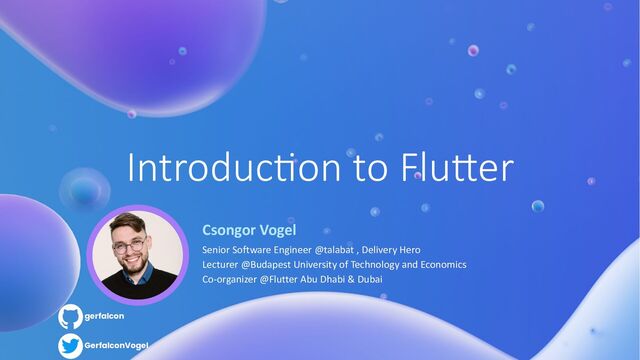 Introduction to Flutter

Csongor Vogel

Senior Software Engineer @talabat , Delivery Hero
Lecturer @Budapest University of Technology and Economics
Co-organizer @Flutter Abu Dhabi & Dubai

gerfalcon

GerfalconVogel